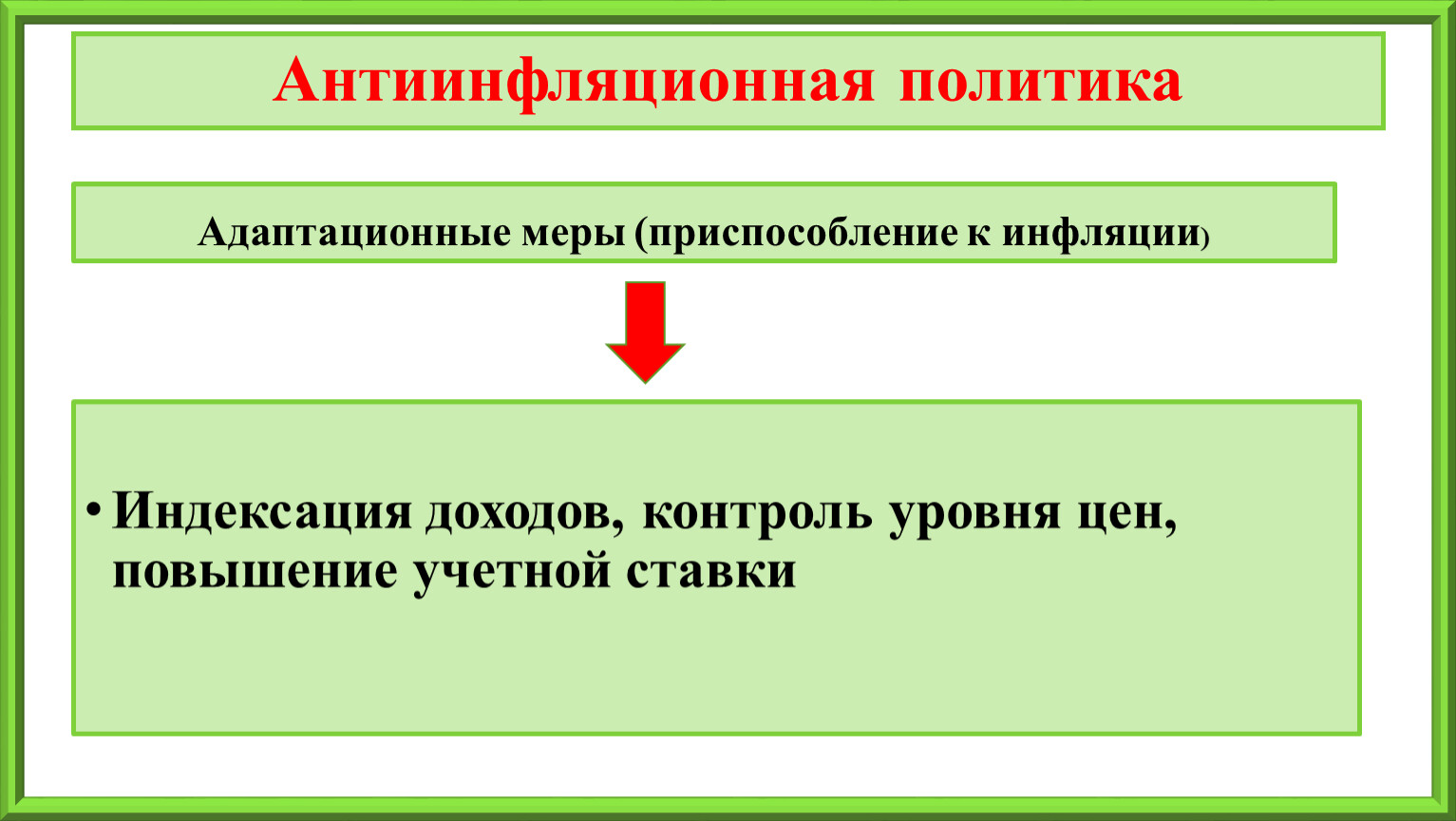 Антиинфляционная политика

Адаптационные меры (приспособление к инфляции)

• Индексация доходов, контроль уровня цен, повышение учетной ставки